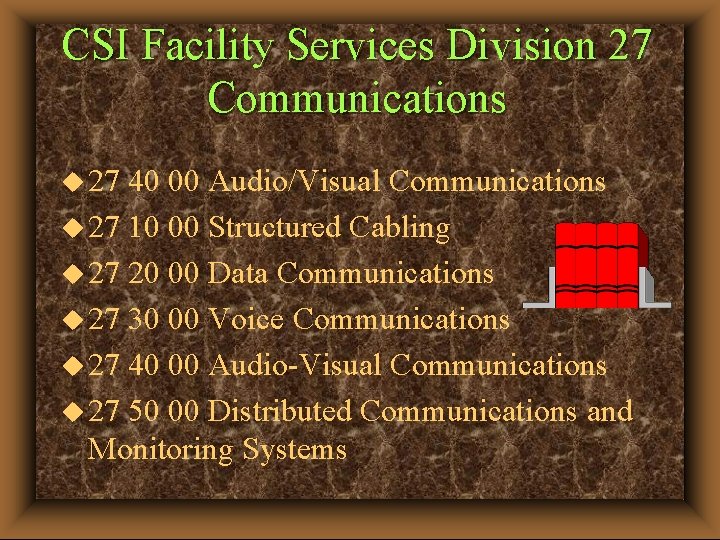 CSI Facility Services Division 27 Communications

◆ 27 40 00 Audio/Visual Communications
◆ 27 10 00 Structured Cabling
◆ 27 20 00 Data Communications
◆ 27 30 00 Voice Communications
◆ 27 40 00 Audio-Visual Communications
◆ 27 50 00 Distributed Communications and Monitoring Systems